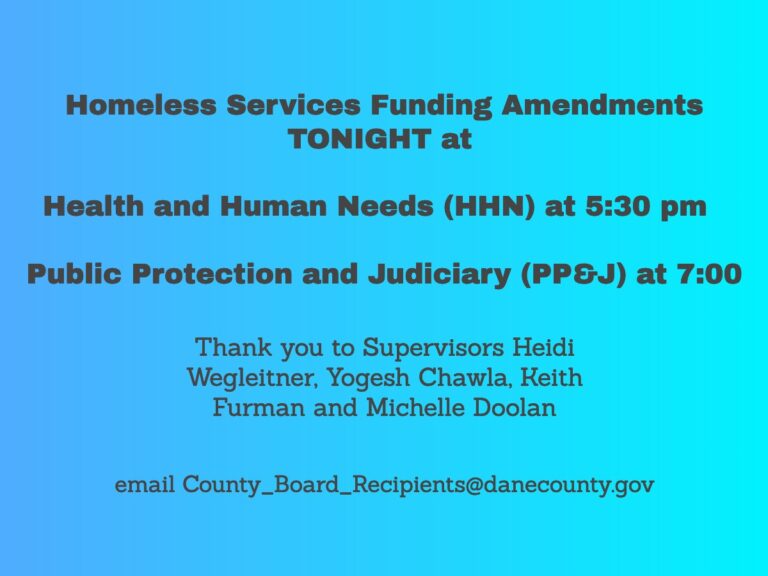 Homeless Services Funding Amendments TONIGHT at

Health and Human Needs (HHN) at 5:30 pm

Public Protection and Judiciary (PP&J) at 7:00

Thank you to Supervisors Heidi Wegleitner, Yogesh Chawla, Keith Furman and Michelle Doolan

email County_Board_Recipients@danecounty.gov